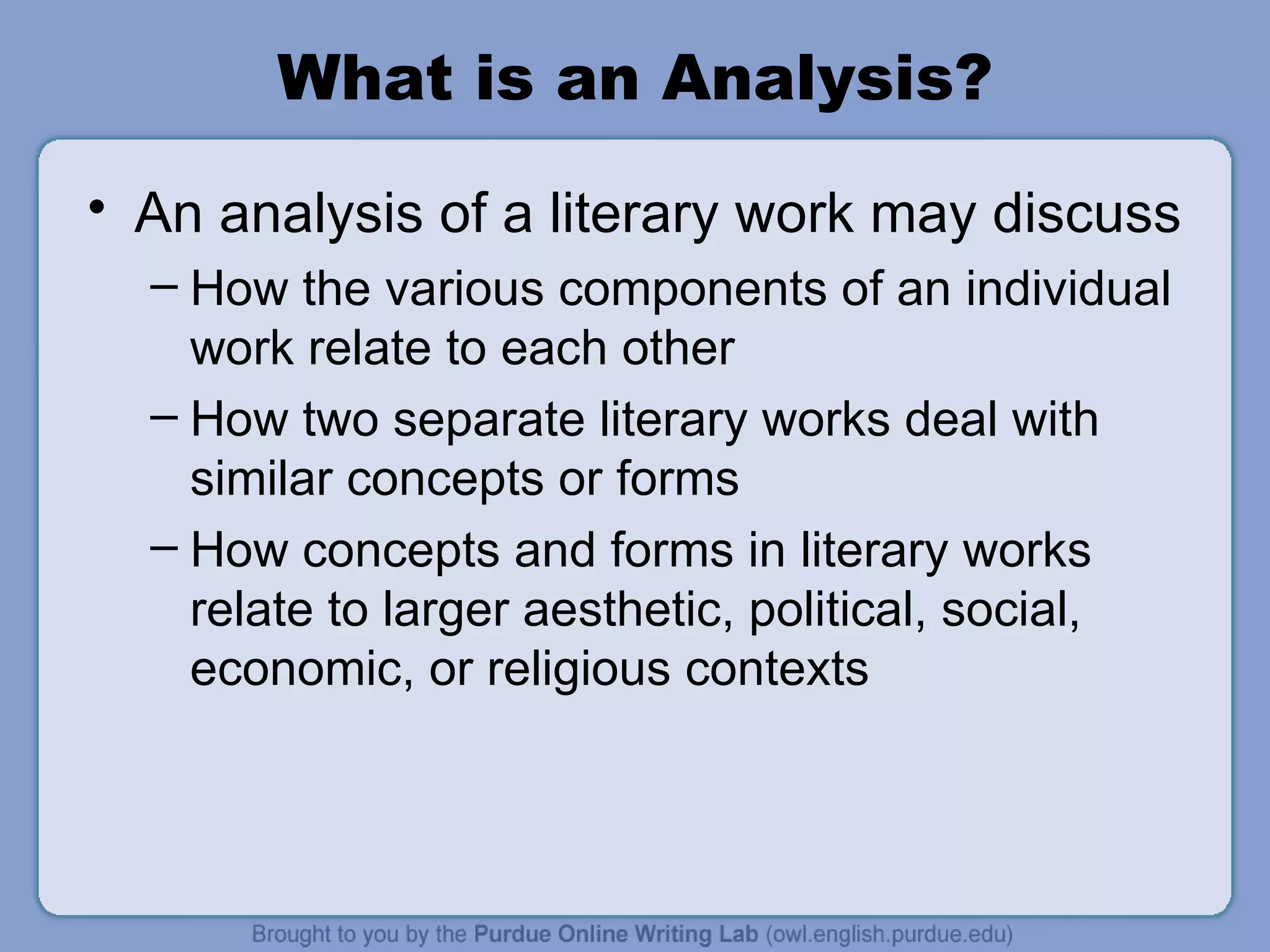 What is an Analysis?

• An analysis of a literary work may discuss
– How the various components of an individual work relate to each other
– How two separate literary works deal with similar concepts or forms
– How concepts and forms in literary works relate to larger aesthetic, political, social, economic, or religious contexts

Brought to you by the Purdue Online Writing Lab (owl.english.purdue.edu)